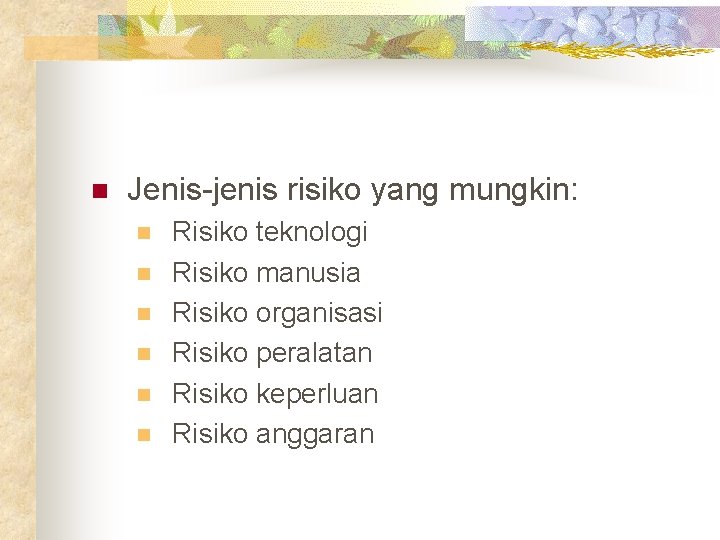 Jenis-jenis risiko yang mungkin:

Risiko teknologi
Risiko manusia
Risiko organisasi
Risiko peralatan
Risiko keperluan
Risiko anggaran